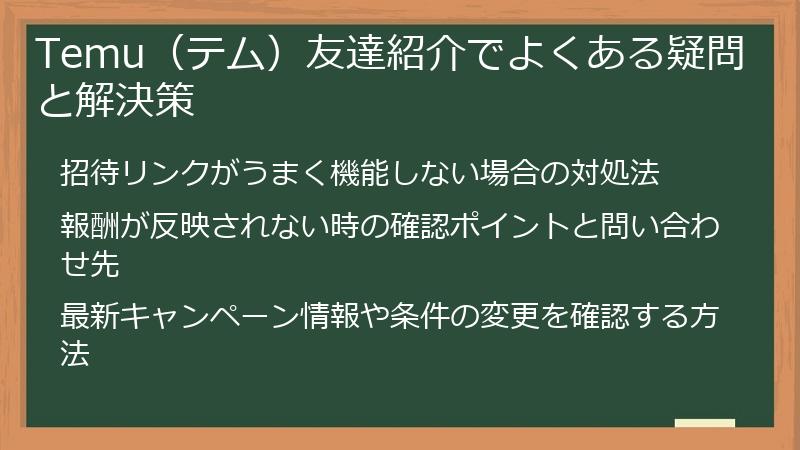 Temu（テム）友達紹介でよくある疑問と解決策

招待リンクがうまく機能しない場合の対処法

報酬が反映されない時の確認ポイントと問い合わせ先

最新キャンペーン情報や条件の変更を確認する方法